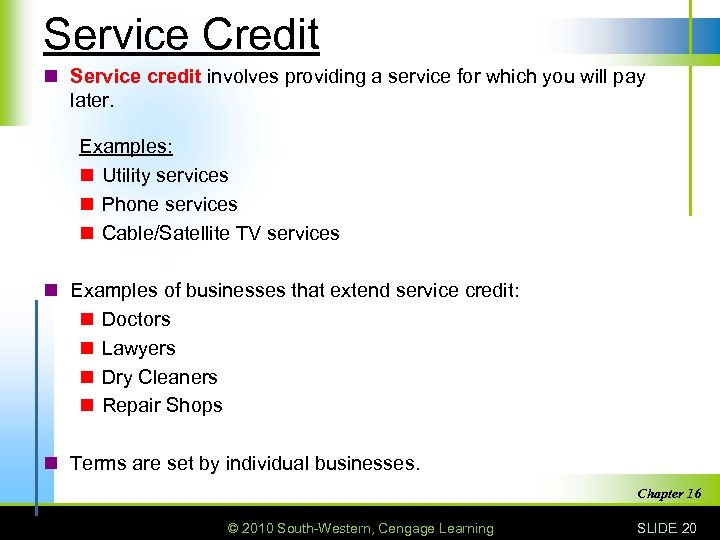 Service Credit

Service credit involves providing a service for which you will pay later.

Examples:

Utility services

Phone services

Cable/Satellite TV services

Examples of businesses that extend service credit:

Doctors

Lawyers

Dry Cleaners

Repair Shops

Terms are set by individual businesses.

Chapter 16

© 2010 South-Western, Cengage Learning

SLIDE 20